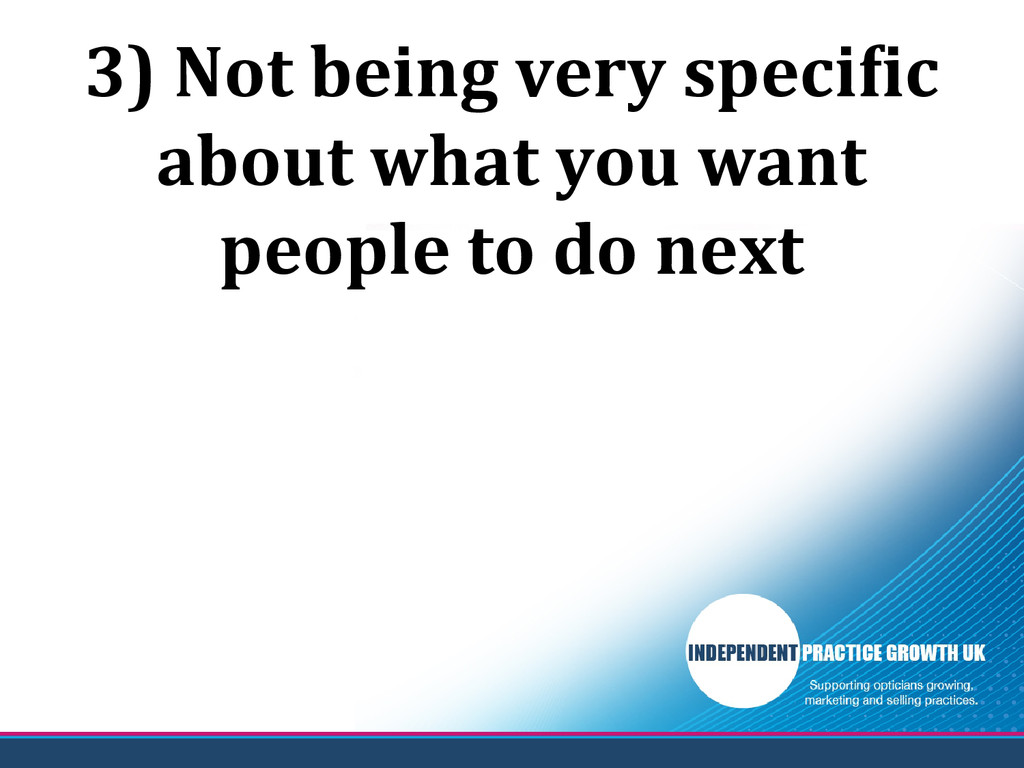 3) Not being very specific about what you want people to do next

INDEPENDENT PRACTICE GROWTH UK

Supporting opticians growing, marketing and selling practices.